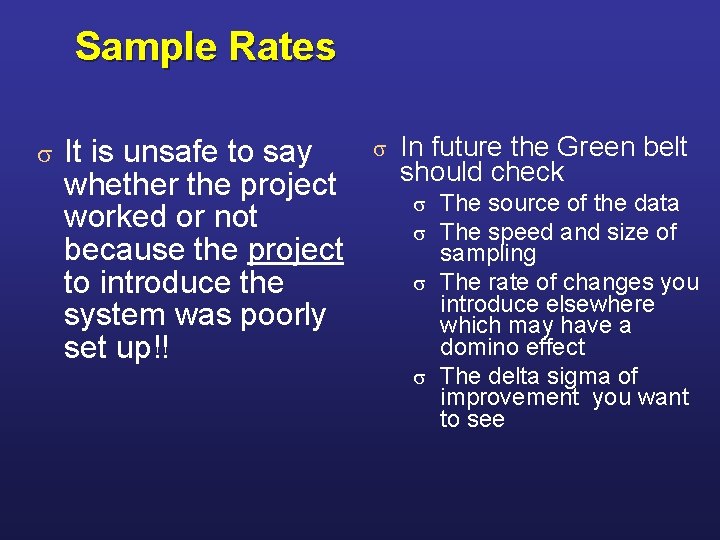 Sample Rates

σ It is unsafe to say whether the project worked or not because the project to introduce the system was poorly set up!!

σ In future the Green belt should check

σ The source of the data

σ The speed and size of sampling

σ The rate of changes you introduce elsewhere which may have a domino effect

σ The delta sigma of improvement you want to see